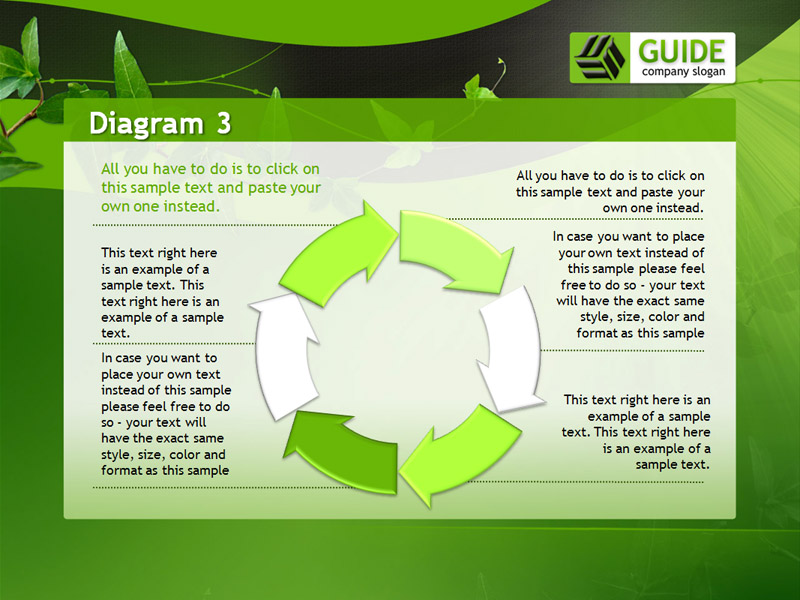 GUIDE
company slogan

Diagram 3

All you have to do is to click on this sample text and paste your own one instead.

This text right here is an example of a sample text. This text right here is an example of a sample text.

In case you want to place your own text instead of this sample please feel free to do so - your text will have the exact same style, size, color and format as this sample

All you have to do is to click on this sample text and paste your own one instead.

In case you want to place your own text instead of this sample please feel free to do so - your text will have the exact same style, size, color and format as this sample

This text right here is an example of a sample text. This text right here is an example of a sample text.